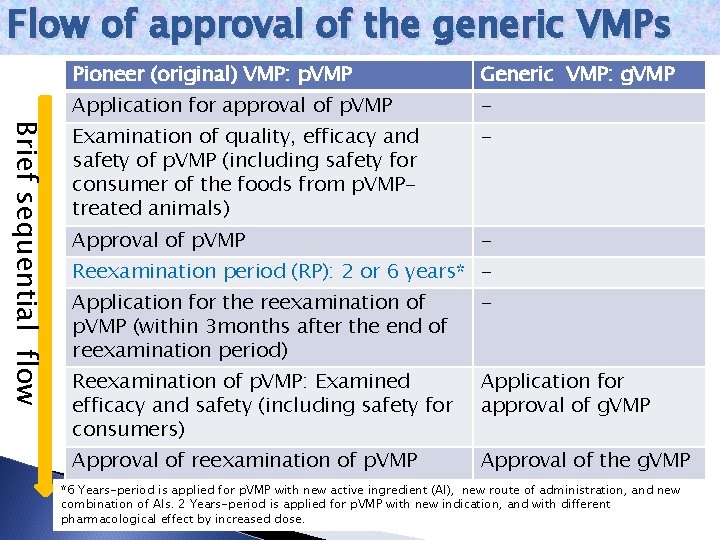 Flow of approval of the generic VMPs

Brief sequential flow

| Pioneer (original) VMP: pVMP | Generic VMP: gVMP |
|---|---|
| Application for approval of pVMP | - |
| Examination of quality, efficacy and safety of pVMP (including safety for consumer of the foods from pVMP-treated animals) | - |
| Approval of pVMP | - |
| Reexamination period (RP): 2 or 6 years* | - |
| Application for the reexamination of pVMP (within 3months after the end of reexamination period) | - |
| Reexamination of pVMP: Examined efficacy and safety (including safety for consumers) | Application for approval of gVMP |
| Approval of reexamination of pVMP | Approval of the gVMP |

*6 Years-period is applied for pVMP with new active ingredient (AI), new route of administration, and new combination of AIs. 2 Years-period is applied for pVMP with new indication, and with different pharmacological effect by increased dose.